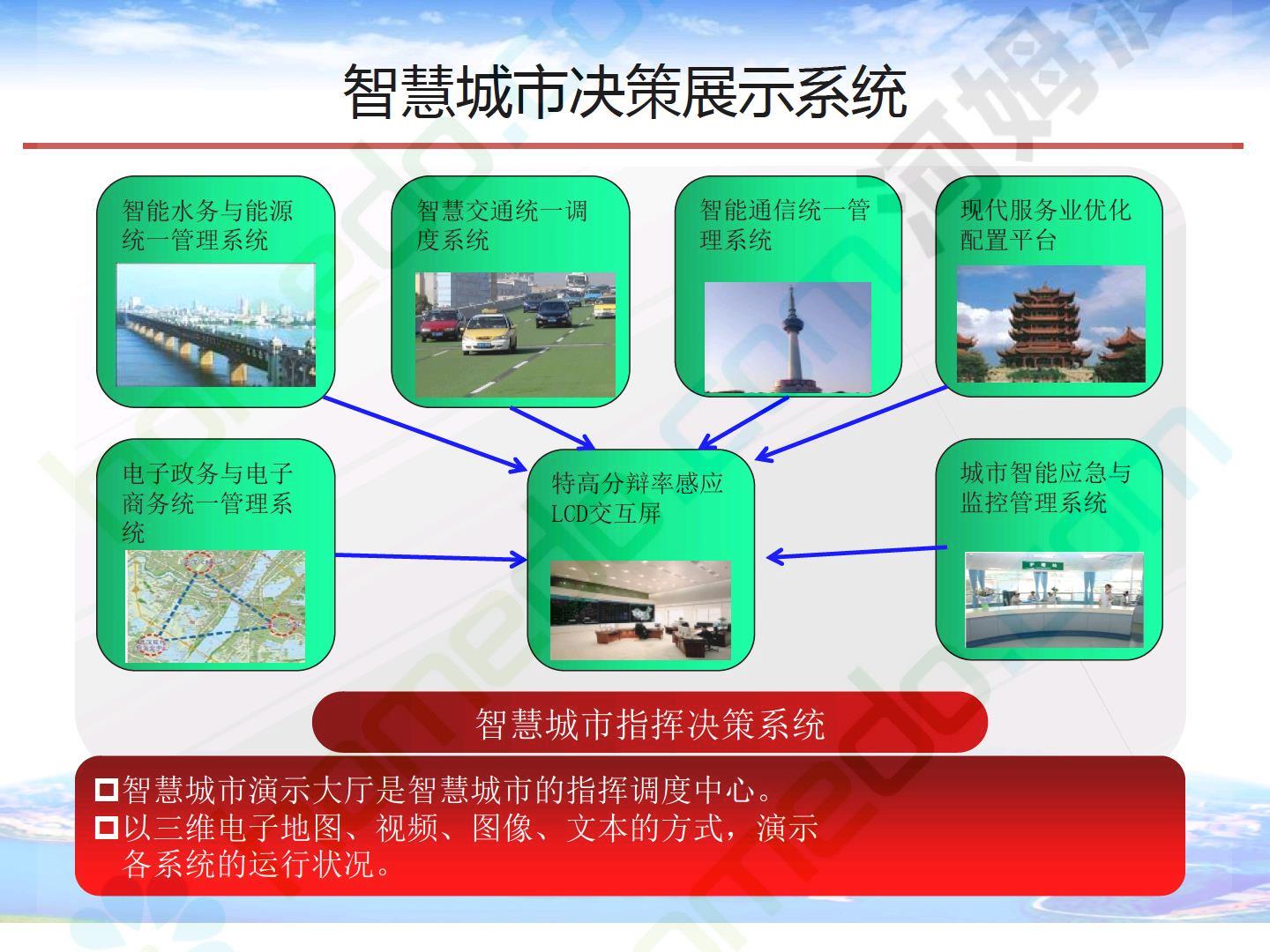 智慧城市决策展示系统

智能水务与能源统一管理系统

智慧交通统一调度系统

智能通信统一管理系统

现代服务业优化配置平台

电子政务与电子商务统一管理系统

特高分辩率感应LCD交互屏

城市智能应急与监控管理系统

智慧城市指挥决策系统

智慧城市演示大厅是智慧城市的指挥调度中心。

以三维电子地图、视频、图像、文本的方式，演示各系统的运行状况。